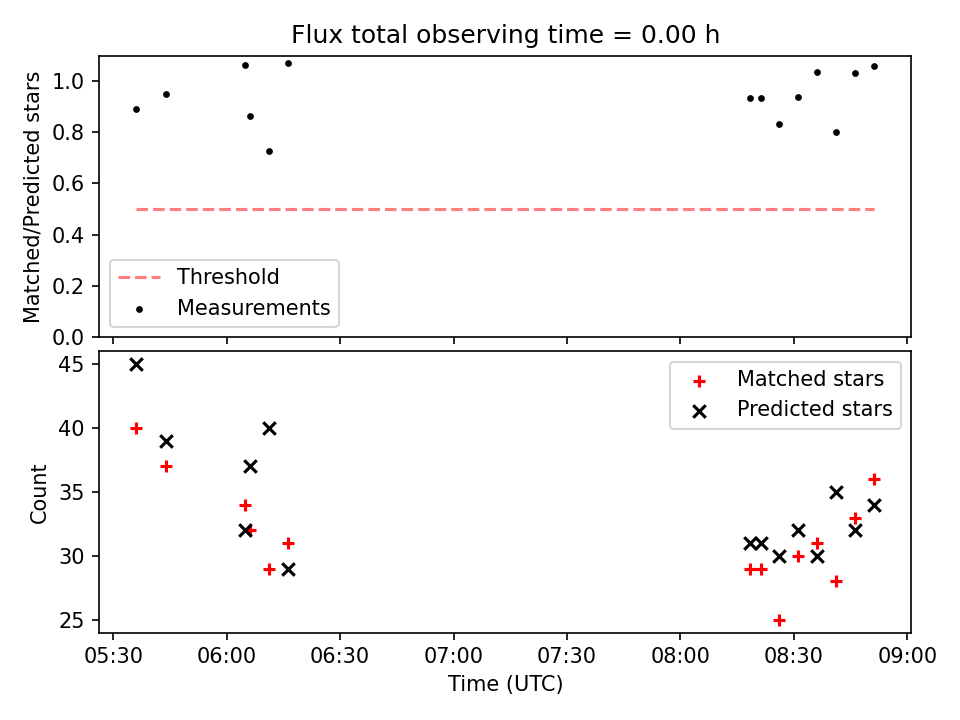 Flux total observing time = 0.00 h

Matched/Predicted stars

1.0
0.8
0.6
0.4
0.2
0.0

Threshold
Measurements

Count

45
40
35
30
25

Matched stars
Predicted stars

05:30
06:00
06:30
07:00
07:30
08:00
08:30
09:00

Time (UTC)